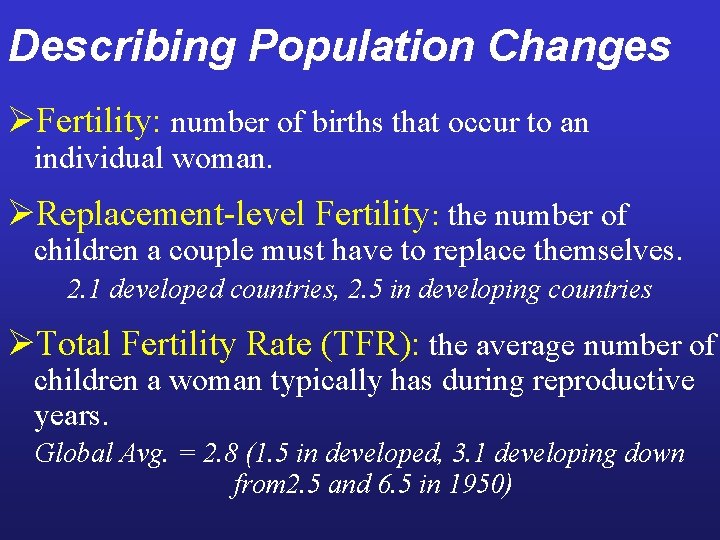 Describing Population Changes

➢Fertility: number of births that occur to an individual woman.

➢Replacement-level Fertility: the number of children a couple must have to replace themselves.

2.1 developed countries, 2.5 in developing countries

➢Total Fertility Rate (TFR): the average number of children a woman typically has during reproductive years.

Global Avg. = 2.8 (1.5 in developed, 3.1 developing down from2.5 and 6.5 in 1950)